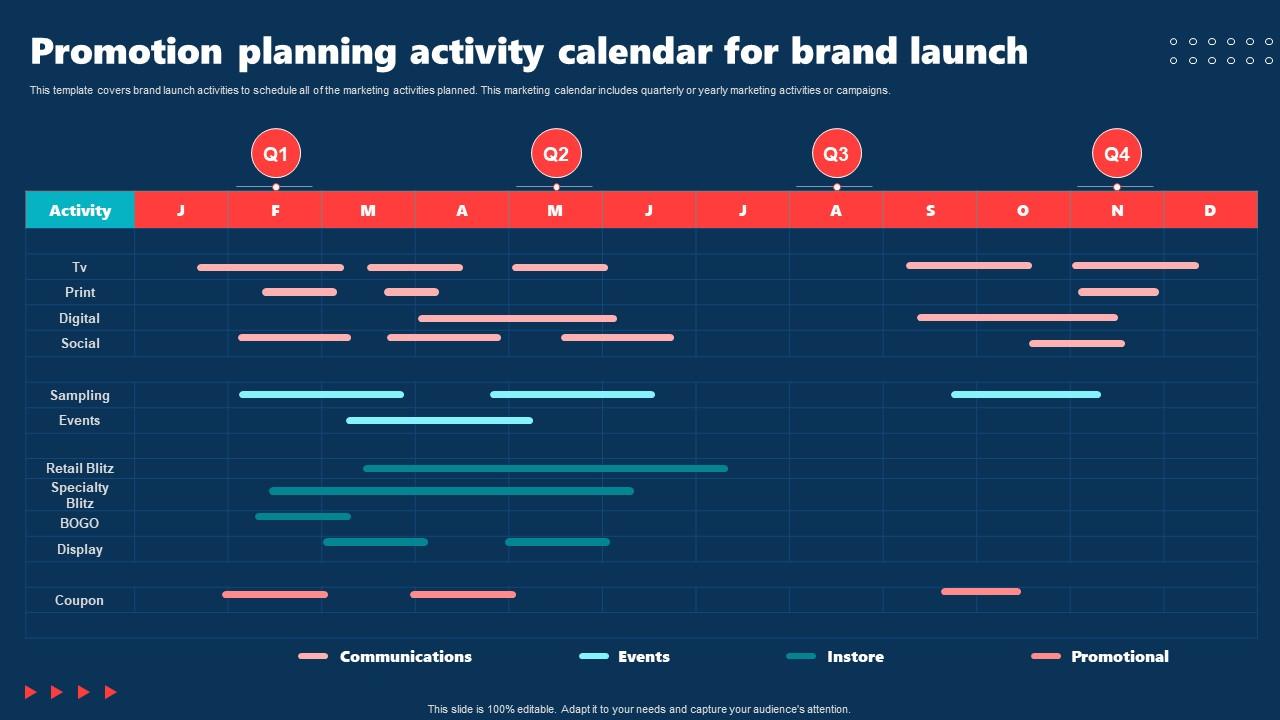 Promotion planning activity calendar for brand launch

This template covers brand launch activities to schedule all of the marketing activities planned. This marketing calendar includes quarterly or yearly marketing activities or campaigns.

Q1 Q2 Q3 Q4

| Activity | J | F | M | A | M | J | J | A | S | O | N | D |
|---|---|---|---|---|---|---|---|---|---|---|---|---|
| Tv | | | | | | | | | | | | |
| Print | | | | | | | | | | | | |
| Digital | | | | | | | | | | | | |
| Social | | | | | | | | | | | | |
| Sampling | | | | | | | | | | | | |
| Events | | | | | | | | | | | | |
| Retail Blitz | | | | | | | | | | | | |
| Specialty Blitz | | | | | | | | | | | | |
| BOGO | | | | | | | | | | | | |
| Display | | | | | | | | | | | | |
| Coupon | | | | | | | | | | | | |

Communications Events Instore Promotional

This slide is 100% editable. Adapt it to your needs and capture your audience's attention.